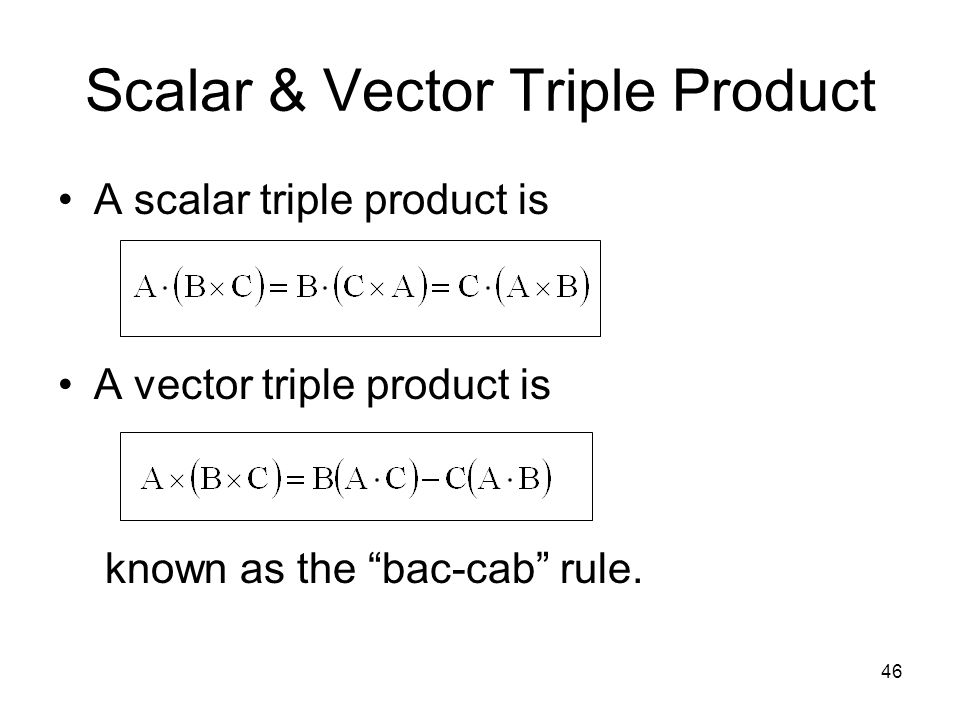 Scalar & Vector Triple Product

• A scalar triple product is

$A \cdot (B \times C) = B \cdot (C \times A) = C \cdot (A \times B)$

• A vector triple product is

$A \times (B \times C) = B(A \cdot C) - C(A \cdot B)$

known as the “bac-cab” rule.

46